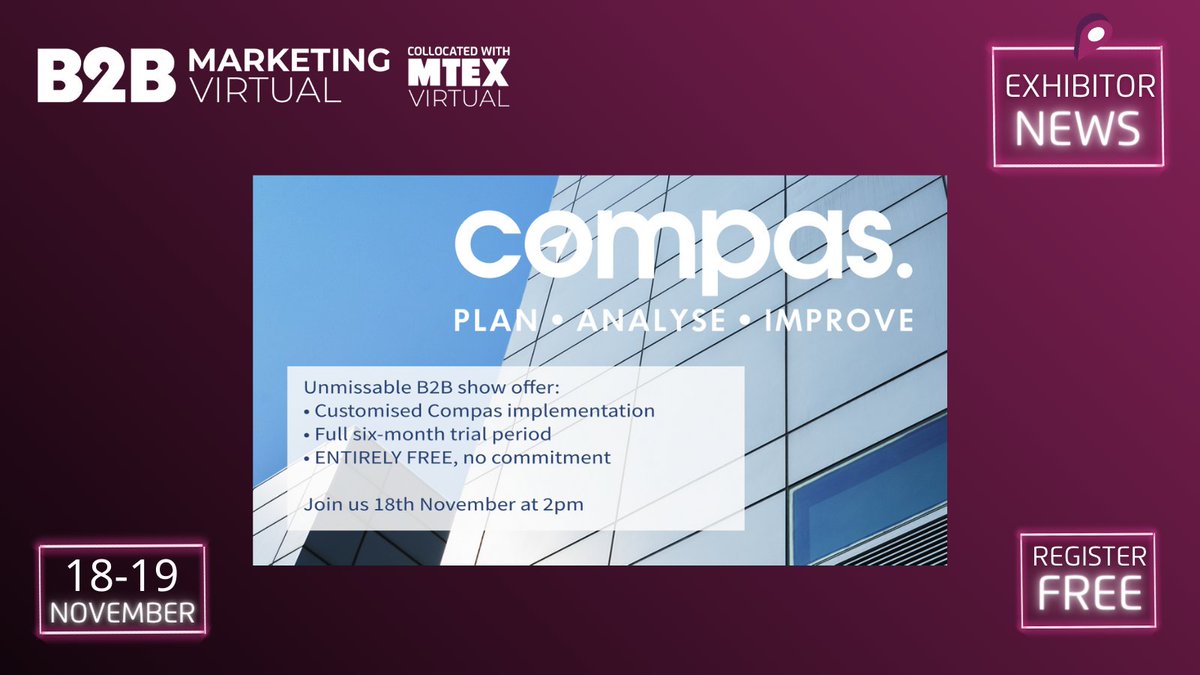 B2B MARKETING VIRTUAL

COLLOCATED WITH MTEX VIRTUAL

EXHIBITOR NEWS

compas.

PLAN • ANALYSE • IMPROVE

Unmissable B2B show offer:
• Customised Compas implementation
• Full six-month trial period
• ENTIRELY FREE, no commitment

Join us 18th November at 2pm

18-19 NOVEMBER

REGISTER FREE